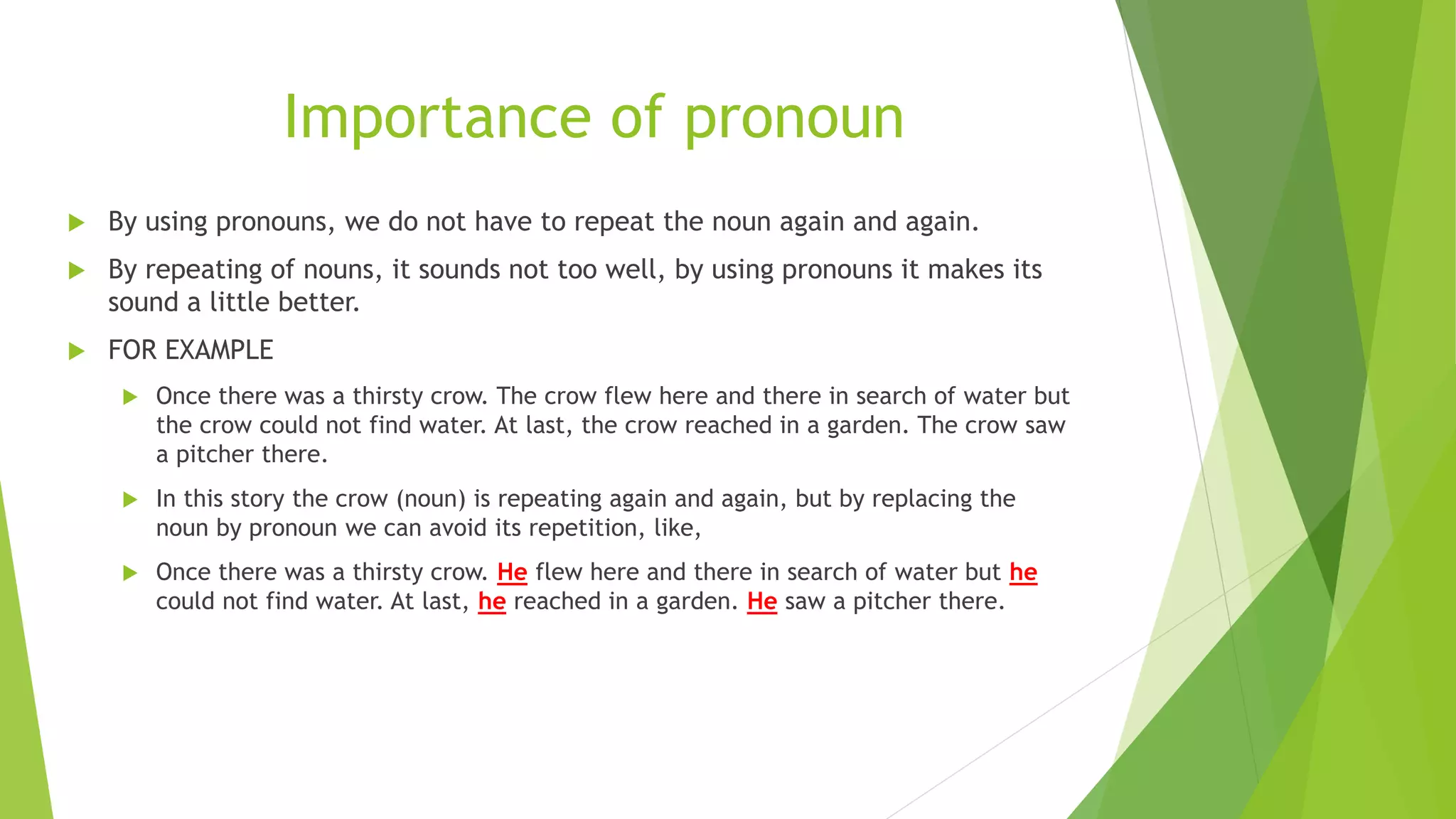 Importance of pronoun

By using pronouns, we do not have to repeat the noun again and again.

By repeating of nouns, it sounds not too well, by using pronouns it makes its sound a little better.

FOR EXAMPLE

Once there was a thirsty crow. The crow flew here and there in search of water but the crow could not find water. At last, the crow reached in a garden. The crow saw a pitcher there.

In this story the crow (noun) is repeating again and again, but by replacing the noun by pronoun we can avoid its repetition, like,

Once there was a thirsty crow. He flew here and there in search of water but he could not find water. At last, he reached in a garden. He saw a pitcher there.